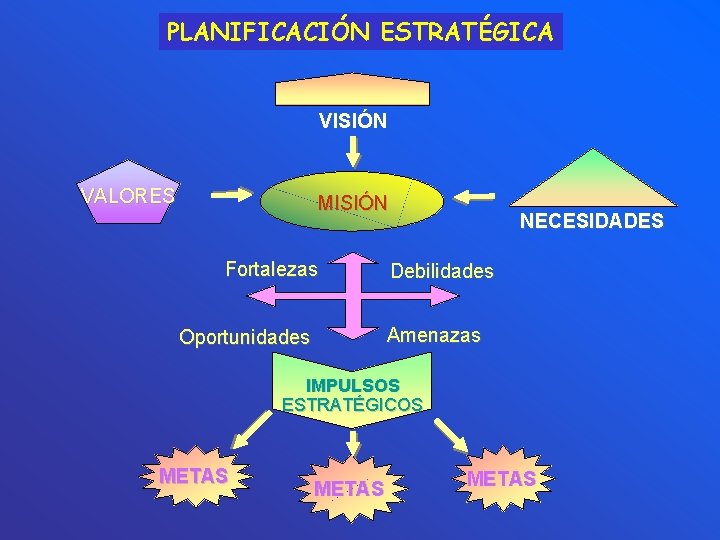 PLANIFICACIÓN ESTRATÉGICA

VISIÓN

VALORES

MISIÓN

NECESIDADES

Fortalezas

Debilidades

Oportunidades

Amenazas

IMPULSOS ESTRATÉGICOS

METAS

METAS

METAS